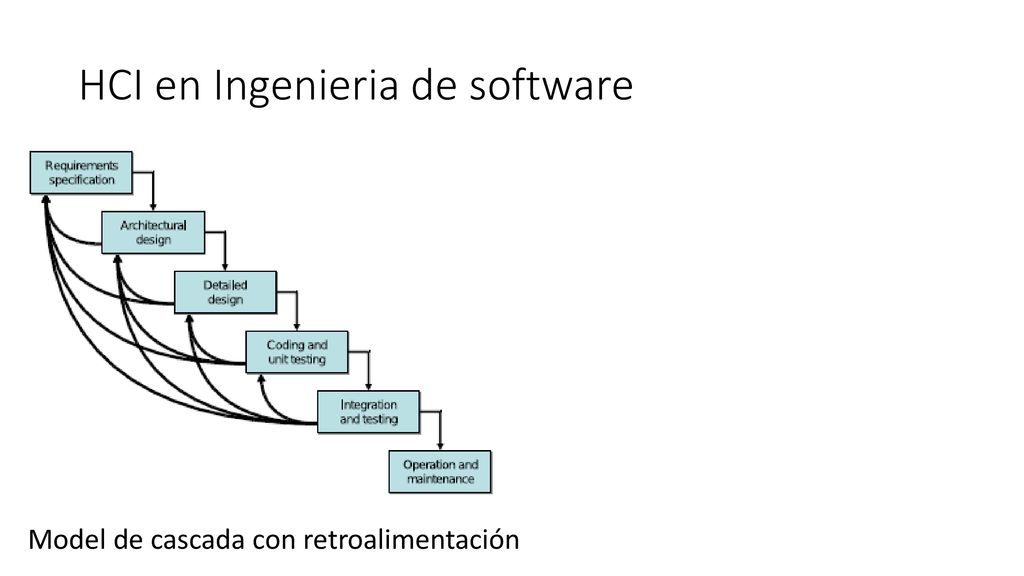 HCI en Ingenieria de software

Requirements specification

Architectural design

Detailed design

Coding and unit testing

Integration and testing

Operation and maintenance

Model de cascada con retroalimentación